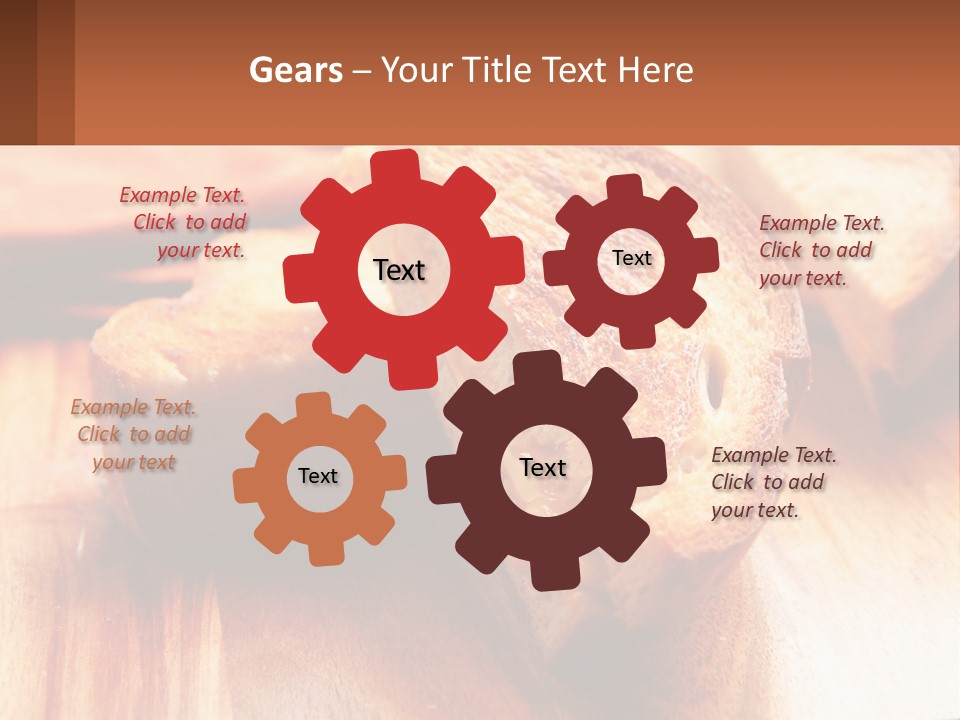 Gears – Your Title Text Here

Example Text. Click to add your text.

Text

Text

Example Text. Click to add your text.

Example Text. Click to add your text

Text

Text

Example Text. Click to add your text.